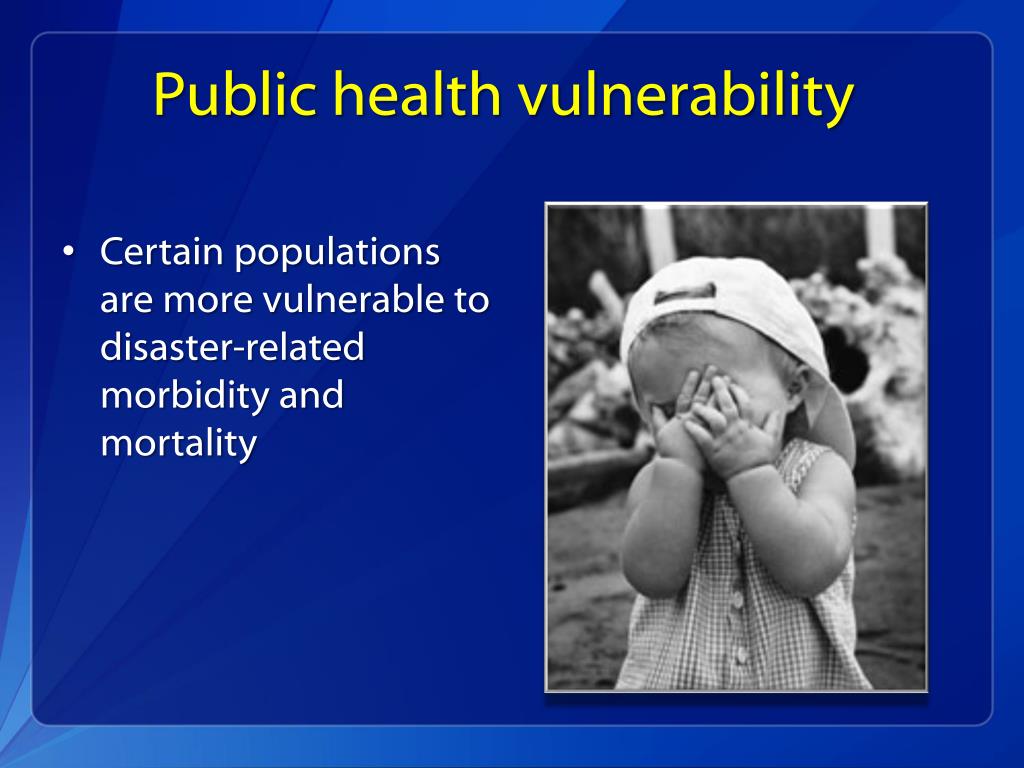 Public health vulnerability

• Certain populations are more vulnerable to disaster-related morbidity and mortality